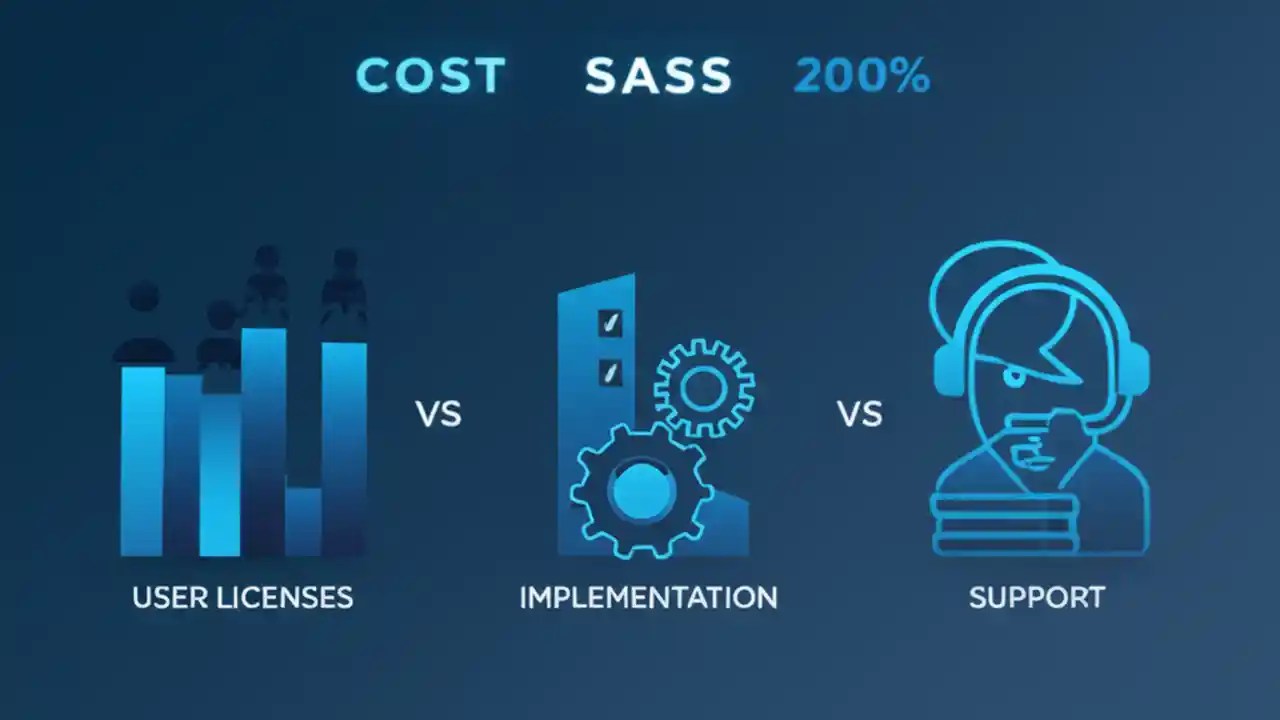 COST SASS 200%

VS

VS

USER LICENSES

IMPLEMENTATION

SUPPORT